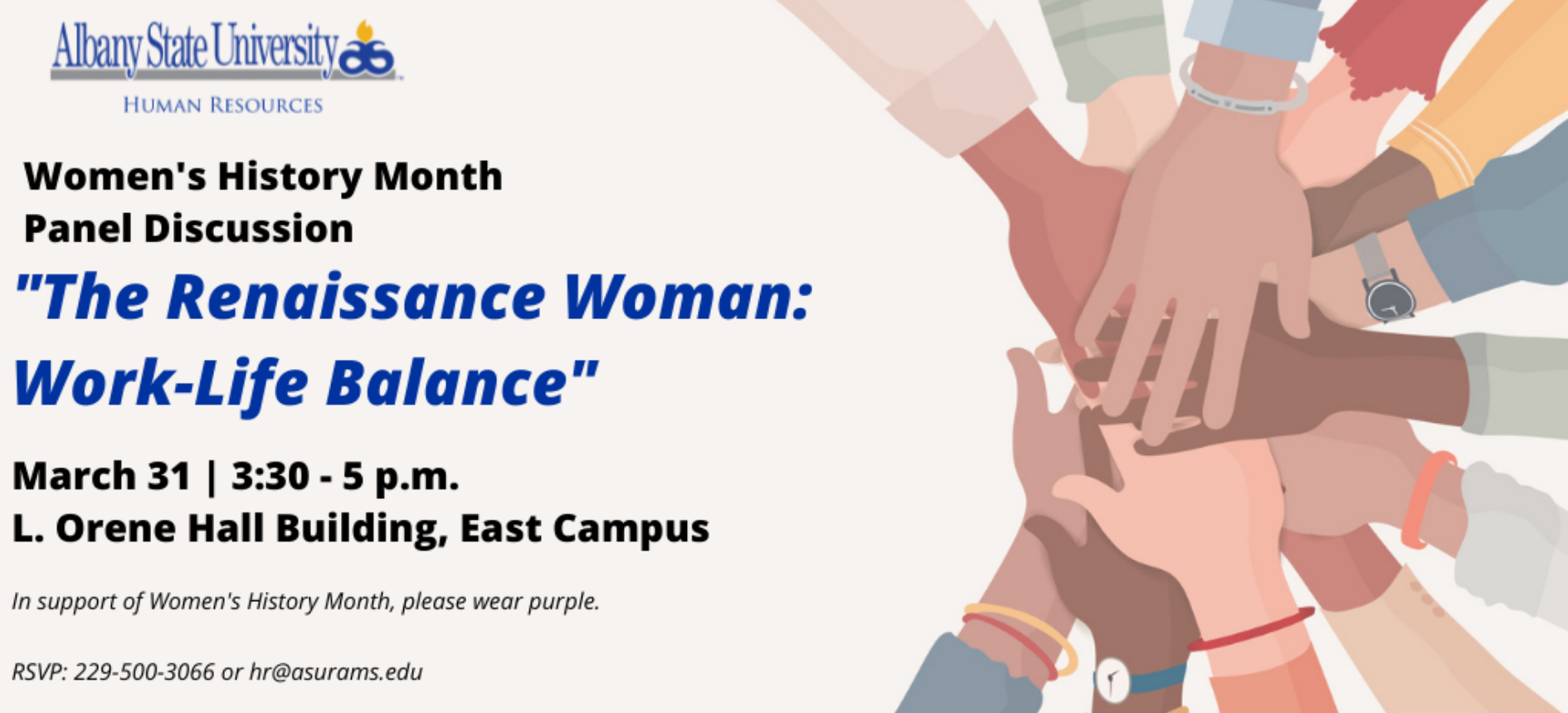 Albany State University

HUMAN RESOURCES

Women's History Month
Panel Discussion

"The Renaissance Woman: Work-Life Balance"

March 31 | 3:30 - 5 p.m.
L. Orene Hall Building, East Campus

In support of Women's History Month, please wear purple.

RSVP: 229-500-3066 or hr@asurams.edu